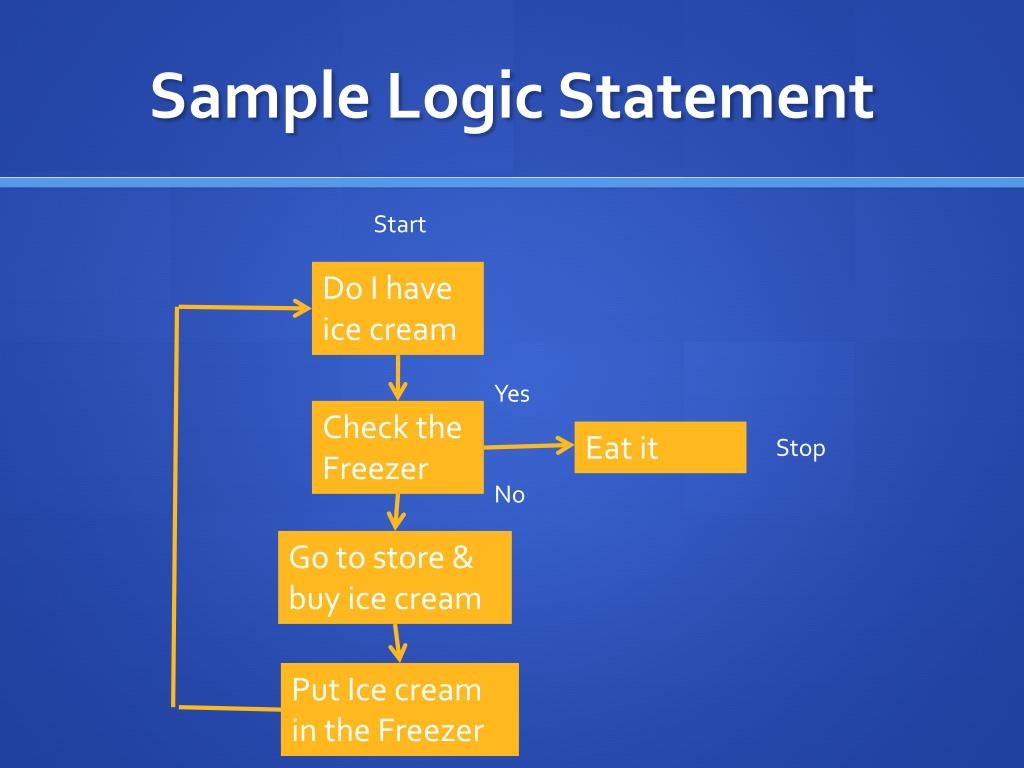 Sample Logic Statement

Start

Do I have ice cream

Yes

Check the Freezer

Eat it

Stop

No

Go to store & buy ice cream

Put Ice cream in the Freezer